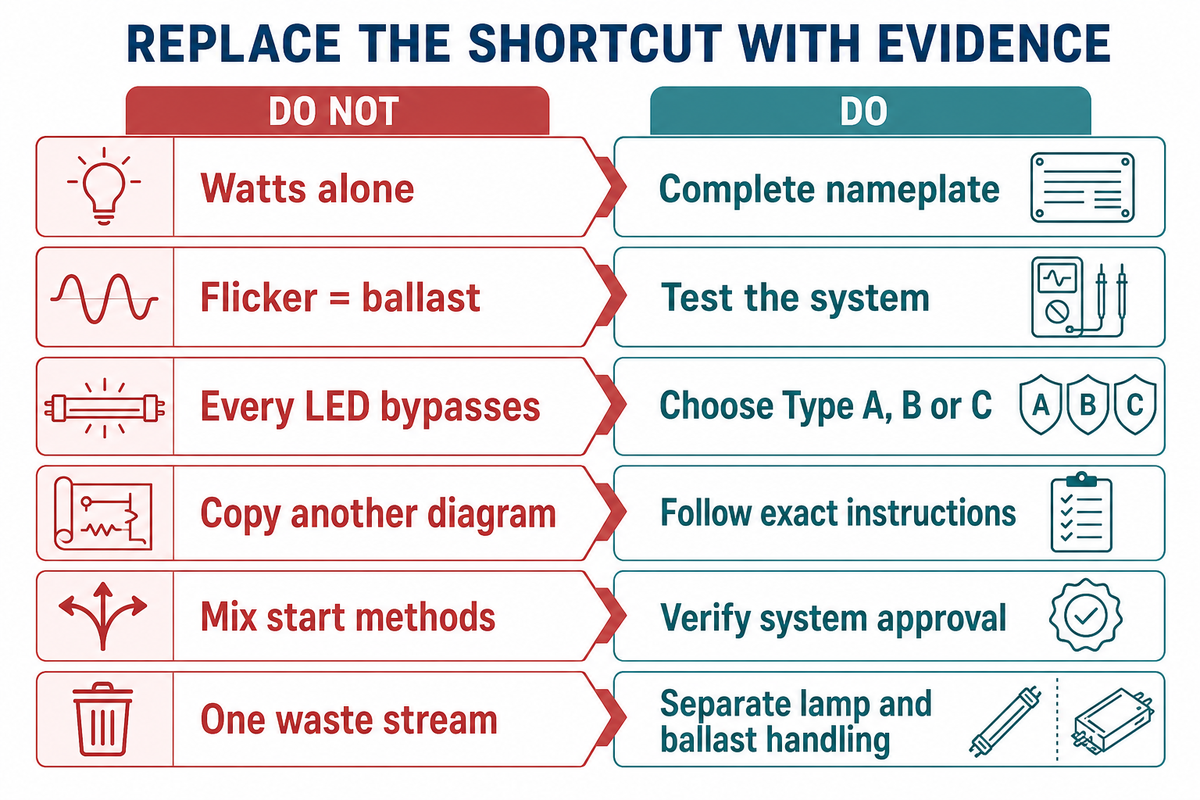 REPLACE THE SHORTCUT WITH EVIDENCE

| DO NOT | DO |
|---|---|
| Watts alone | Complete nameplate |
| Flicker = ballast | Test the system |
| Every LED bypasses | Choose Type A, B or C |
| Copy another diagram | Follow exact instructions |
| Mix start methods | Verify system approval |
| One waste stream | Separate lamp and ballast handling |

A B C